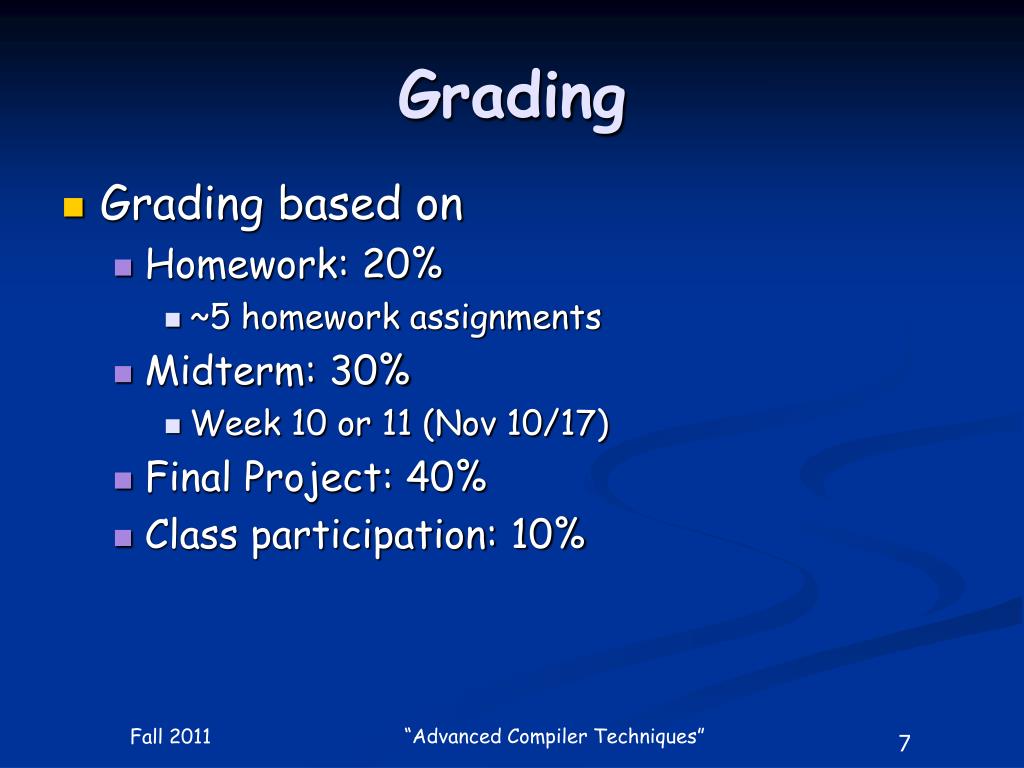 Grading

Grading based on
Homework: 20%
~5 homework assignments
Midterm: 30%
Week 10 or 11 (Nov 10/17)
Final Project: 40%
Class participation: 10%

Fall 2011
“Advanced Compiler Techniques”
7